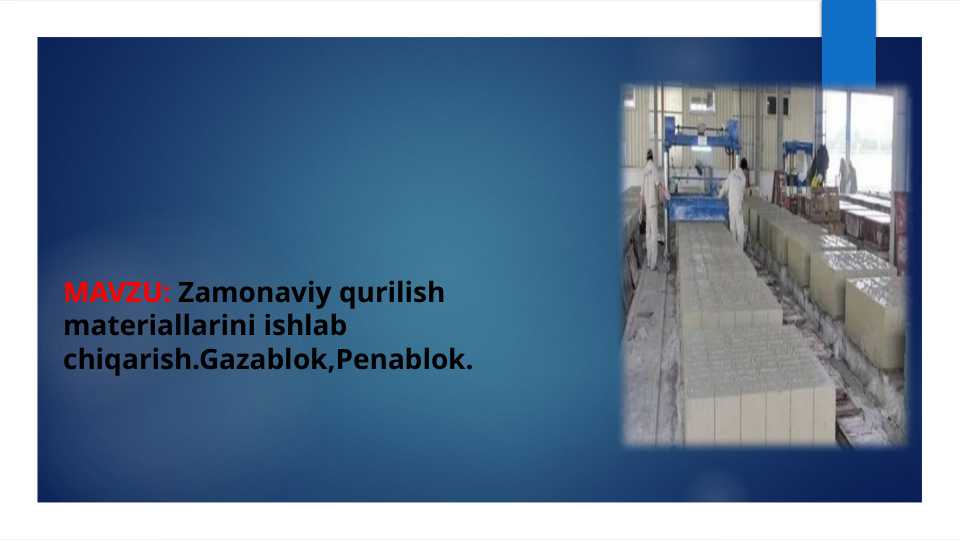 MAVZU: Zamonaviy qurilish materiallarini ishlab chiqarish.Gazablok,Penablok.